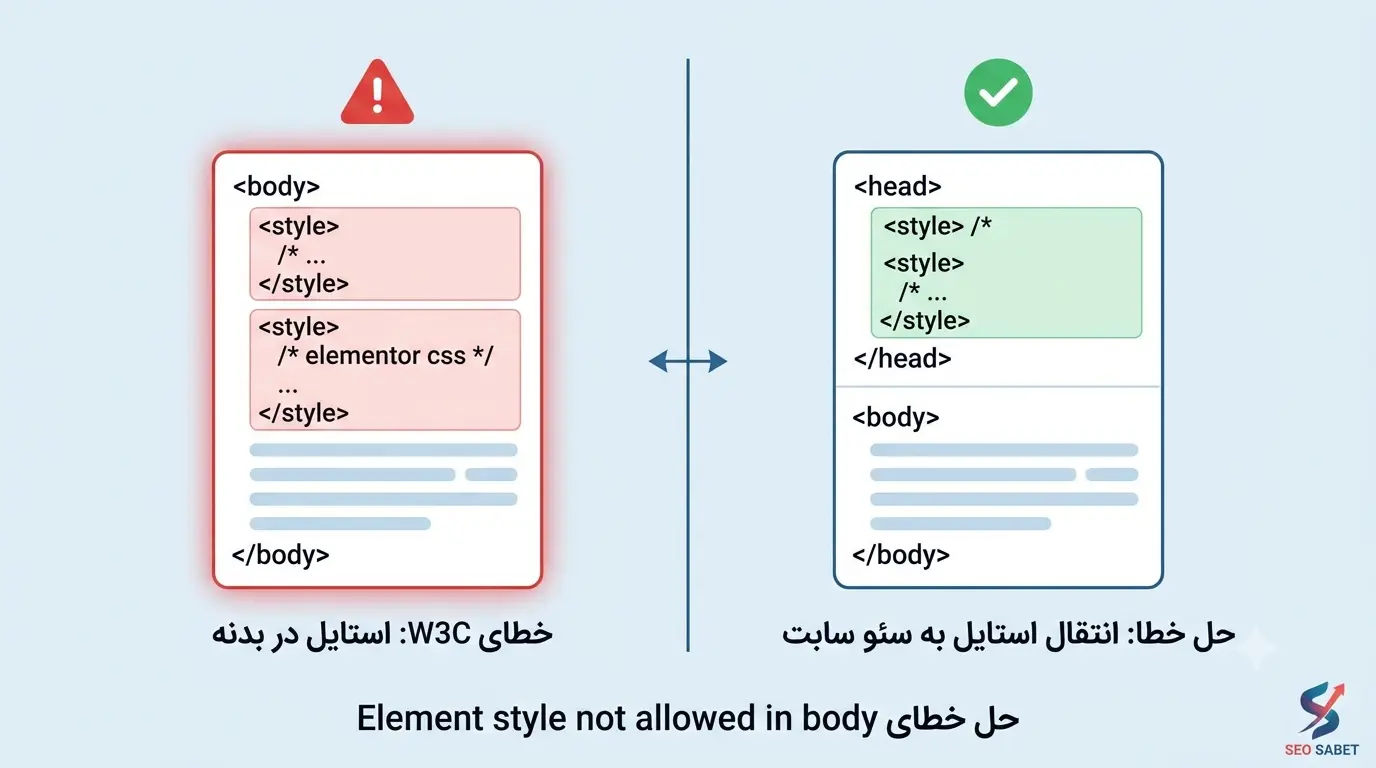 <body>
<style>
/* ...
</style>
<style>
/* elementor css */
...
</style>
</body>

خطای W3C: استایل در بدنه

<head>
<style> /*
<style>
/* ...
</style>
</head>
<body>
</body>

حل خطا: انتقال استایل به سئو سابت

حل خطای Element style not allowed in body

SEO SABET